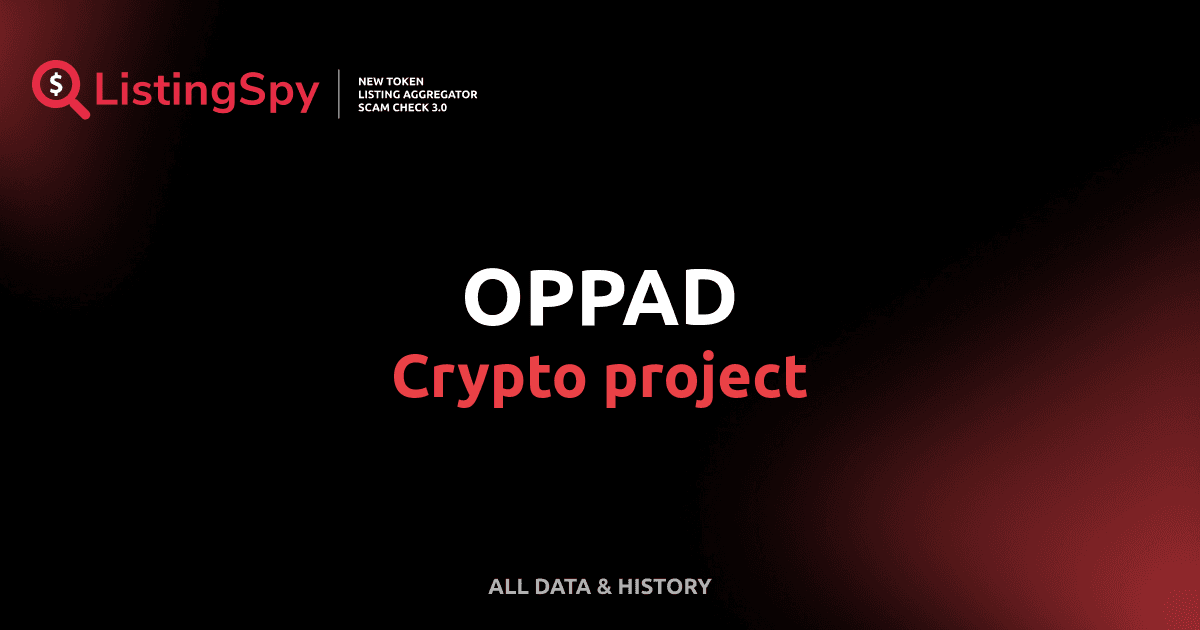 $ ListingSpy

NEW TOKEN
LISTING AGGREGATOR
SCAM CHECK 3.0

OPPAD
Crypto project

ALL DATA & HISTORY